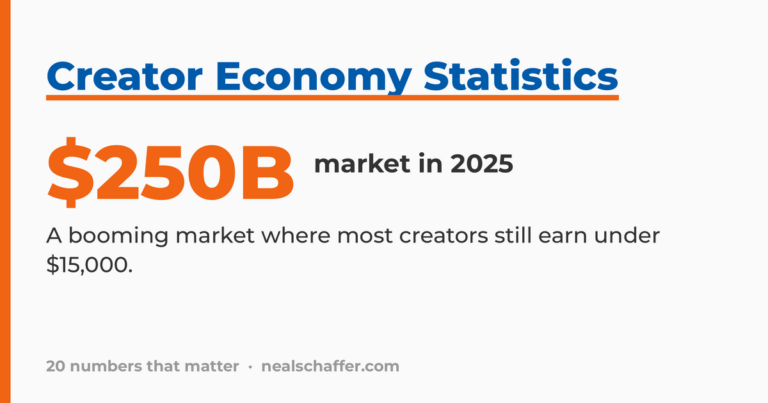 Creator Economy Statistics

\$250B market in 2025

A booming market where most creators still earn under \$15,000.

20 numbers that matter · nealschaffer.com